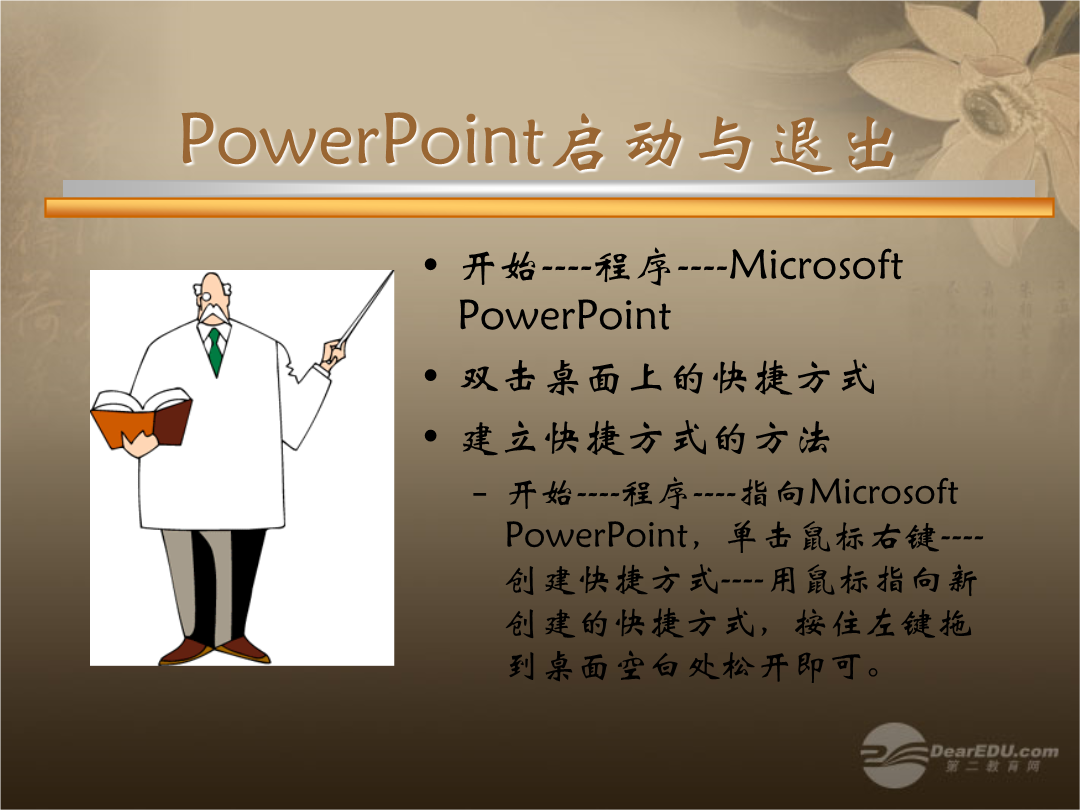 PowerPoint启动与退出

• 开始----程序----Microsoft PowerPoint
• 双击桌面上的快捷方式
• 建立快捷方式的方法
  – 开始----程序----指向Microsoft PowerPoint，单击鼠标右键----创建快捷方式----用鼠标指向新创建的快捷方式，按住左键拖到桌面空白处松开即可。

DearEDU.com
第二教育网